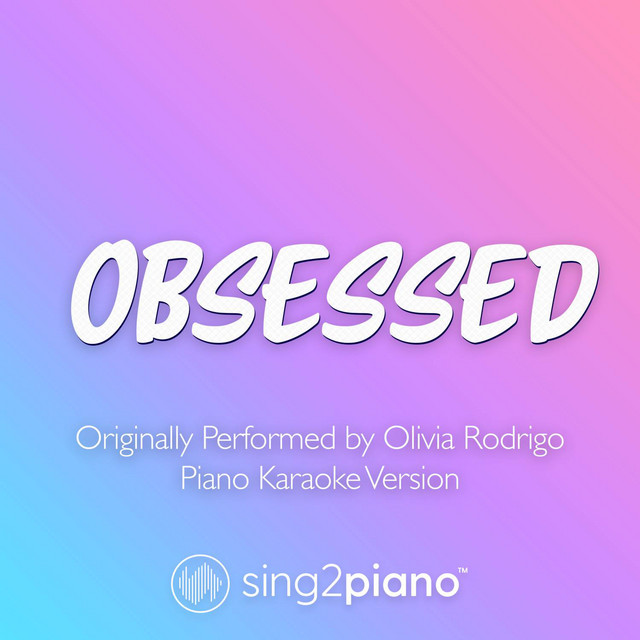 OBSESSED

Originally Performed by Olivia Rodrigo
Piano Karaoke Version

sing2piano™